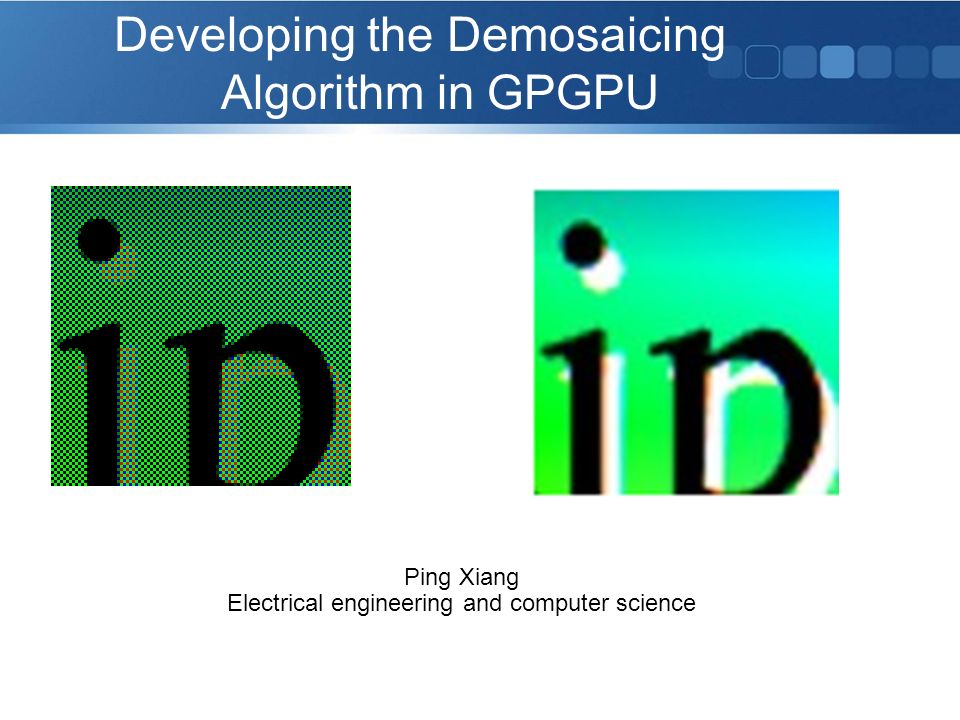 Developing the Demosaicing Algorithm in GPGPU

in

in

Ping Xiang
Electrical engineering and computer science